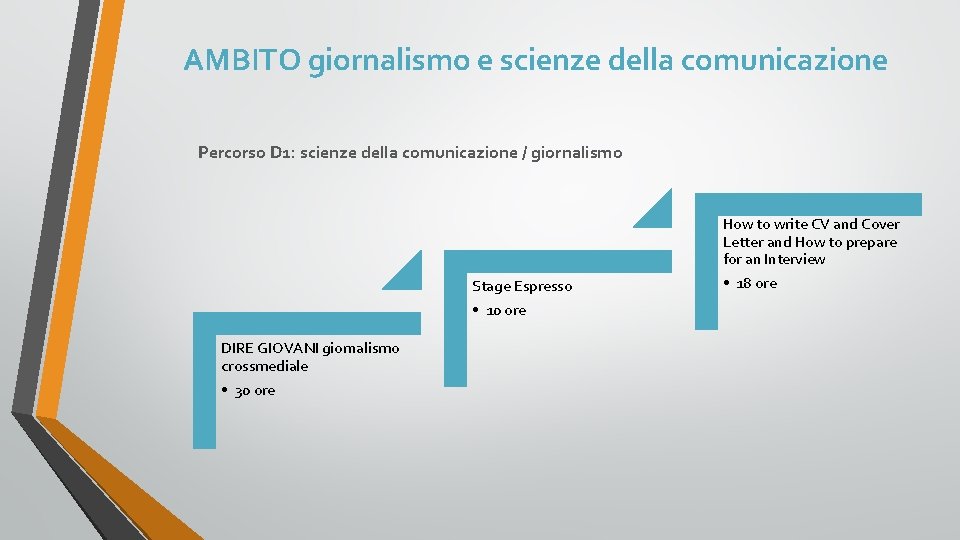 AMBITO giornalismo e scienze della comunicazione

Percorso D1: scienze della comunicazione / giornalismo

DIRE GIOVANI giornalismo crossmediale

• 30 ore

Stage Espresso

• 10 ore

How to write CV and Cover Letter and How to prepare for an Interview

• 18 ore